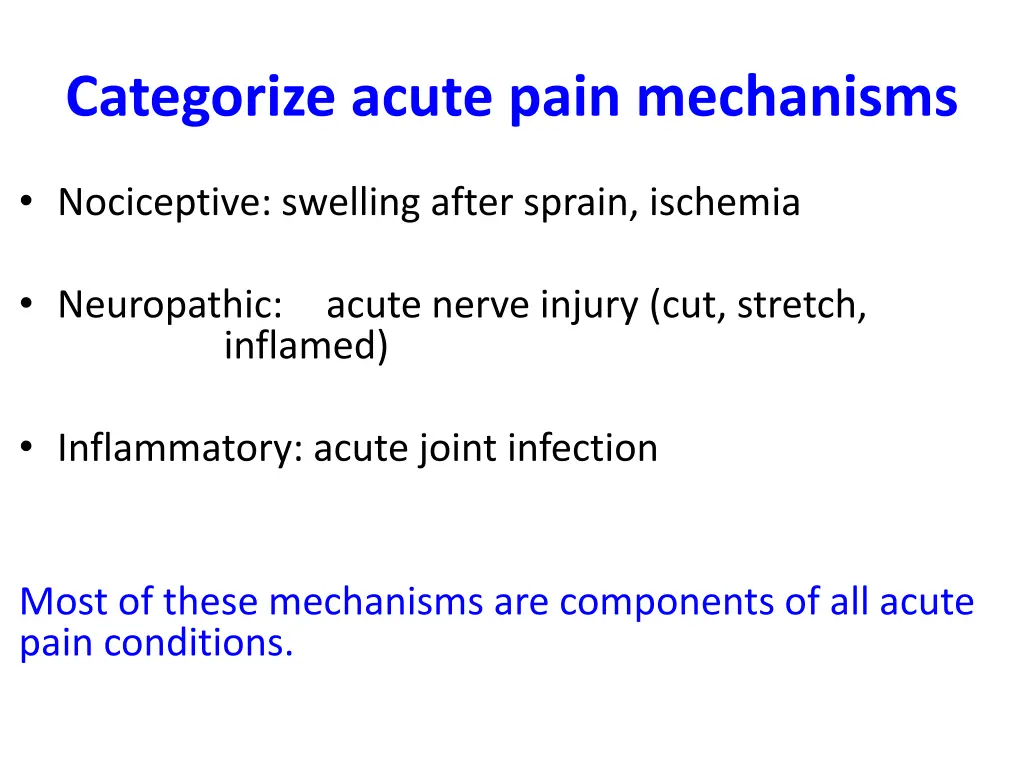 Categorize acute pain mechanisms

• Nociceptive: swelling after sprain, ischemia

• Neuropathic: acute nerve injury (cut, stretch, inflamed)

• Inflammatory: acute joint infection

Most of these mechanisms are components of all acute pain conditions.